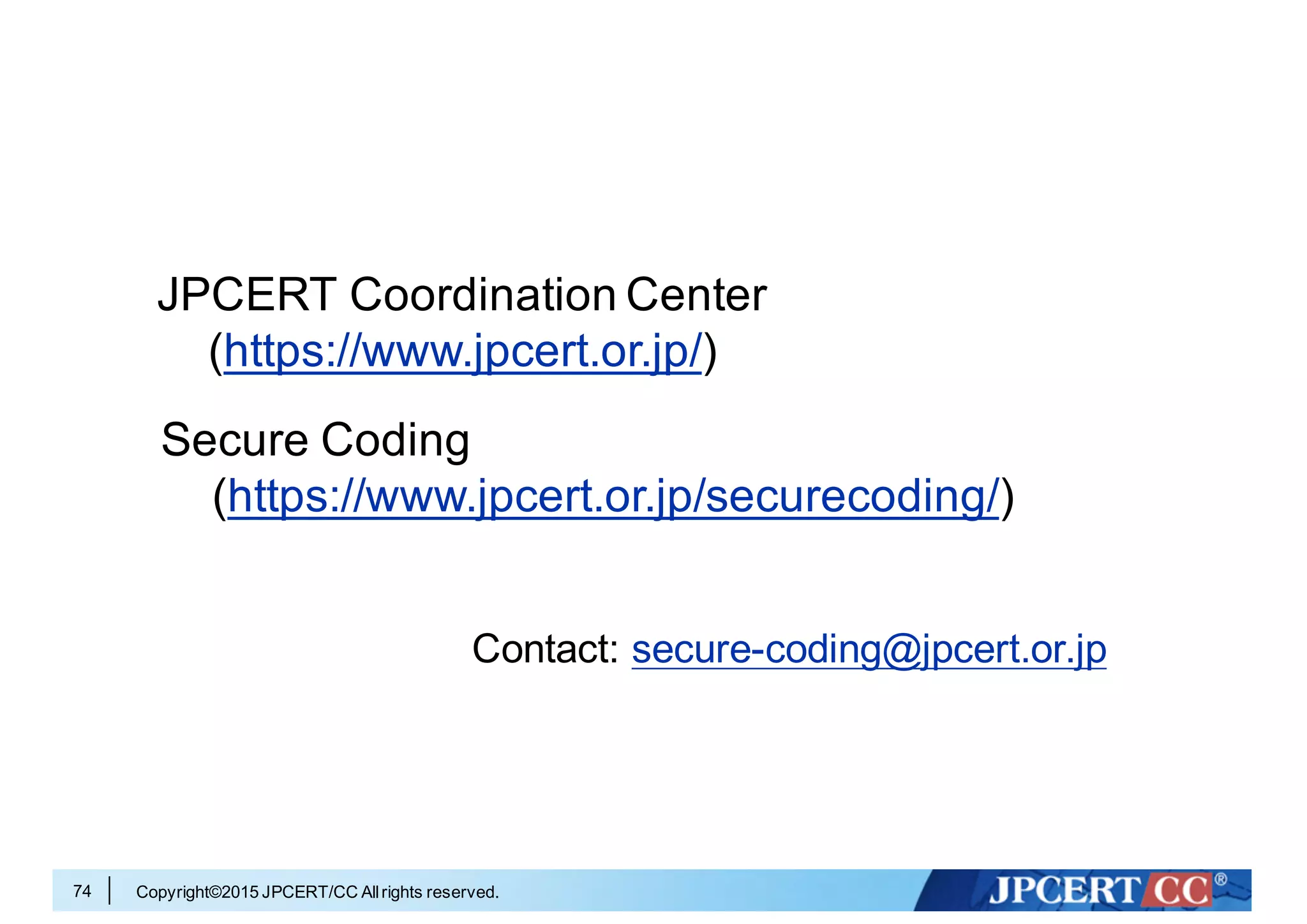 JPCERT Coordination Center
(https://www.jpcert.or.jp/)

Secure Coding
(https://www.jpcert.or.jp/securecoding/)

Contact: secure-coding@jpcert.or.jp

74 Copyright©2015 JPCERT/CC All rights reserved.

JPCERT CC®